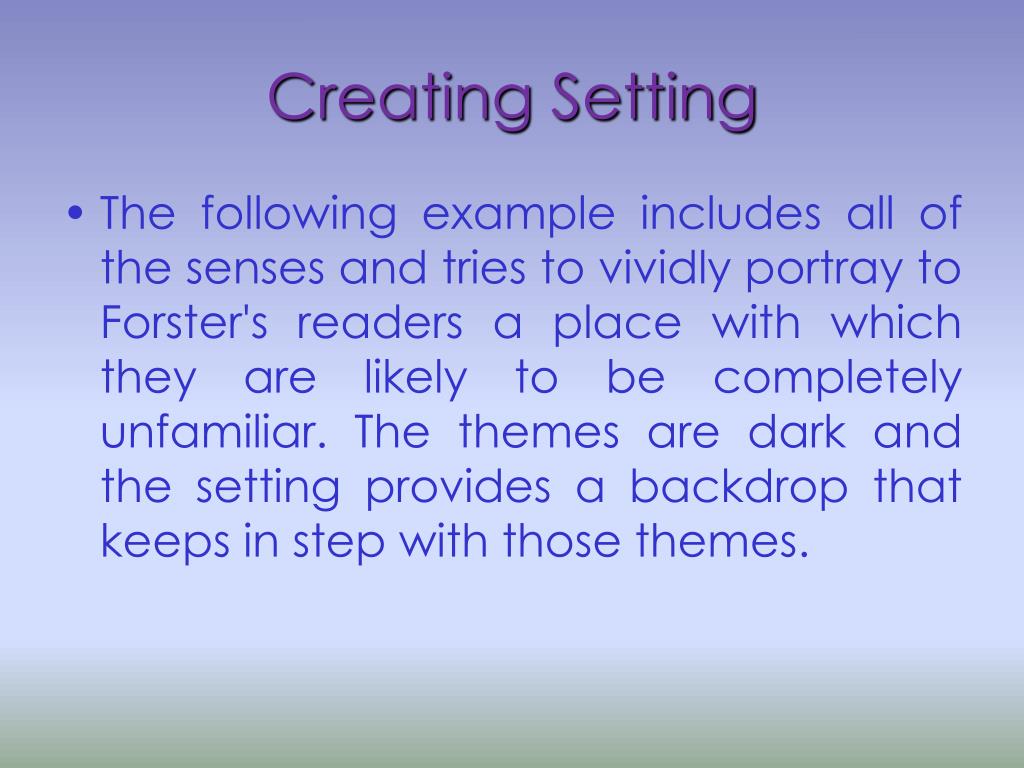 Creating Setting

• The following example includes all of the senses and tries to vividly portray to Forster's readers a place with which they are likely to be completely unfamiliar. The themes are dark and the setting provides a backdrop that keeps in step with those themes.